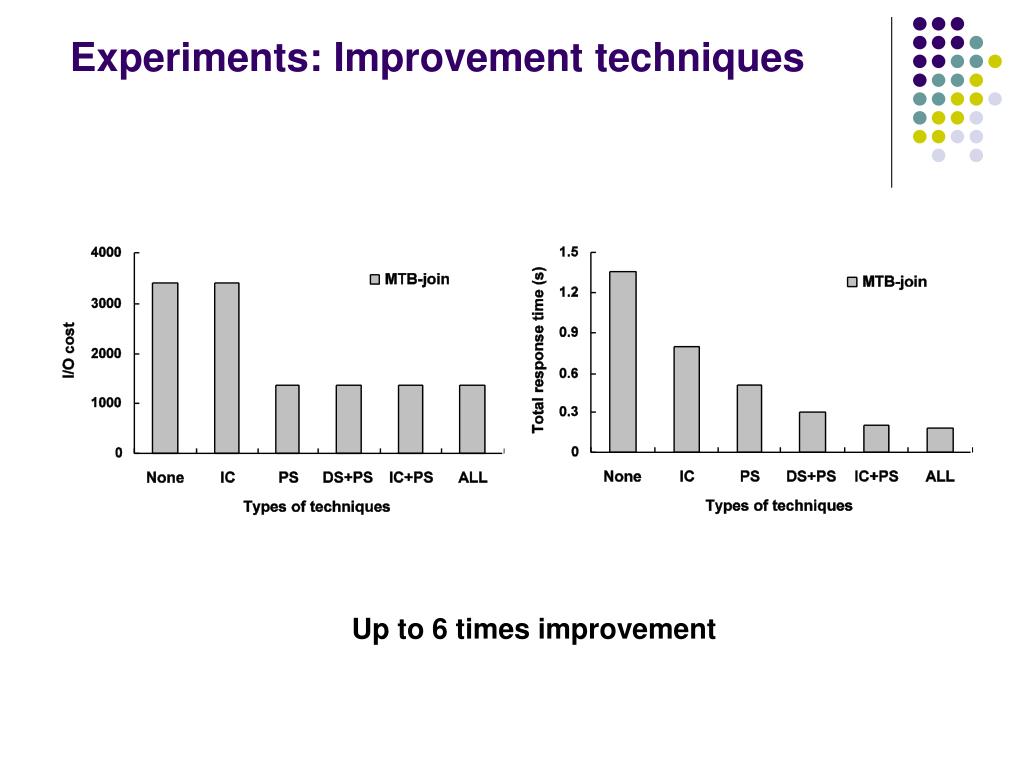 Experiments: Improvement techniques

4000
3000
2000
1000
0
I/O cost
MTB-join
None IC PS DS+PS IC+PS ALL
Types of techniques

1.5
1.2
0.9
0.6
0.3
0
Total response time (s)
MTB-join
None IC PS DS+PS IC+PS ALL
Types of techniques

Up to 6 times improvement